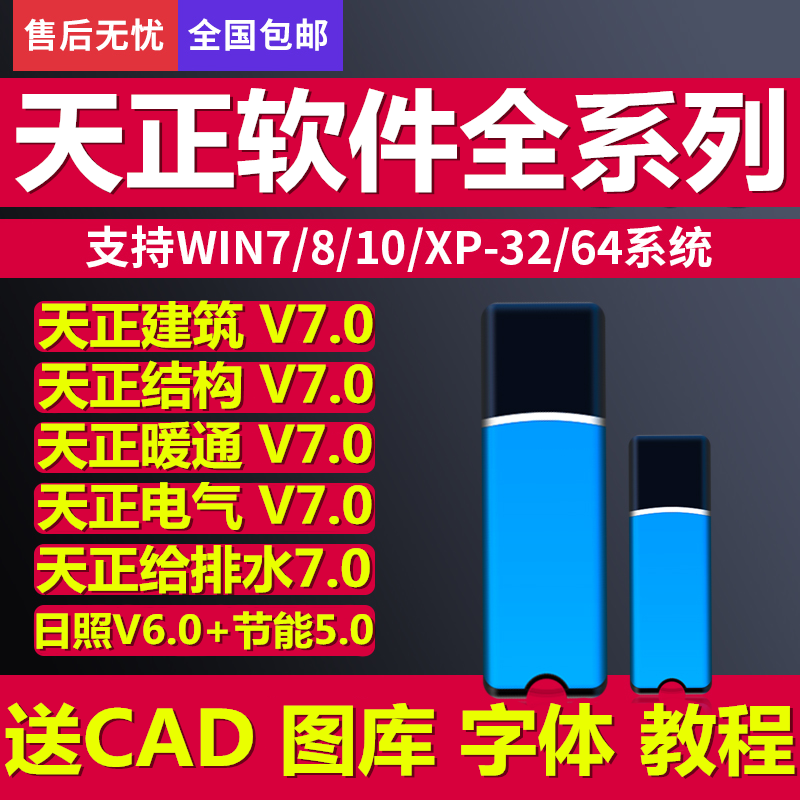 售后无忧 全国包邮

天正软件全系列

支持WIN7/8/10/XP-32/64系统

天正建筑 V7.0

天正结构 V7.0

天正暖通 V7.0

天正电气 V7.0

天正给排水7.0

日照V6.0+节能5.0

送CAD 图库 字体 教程